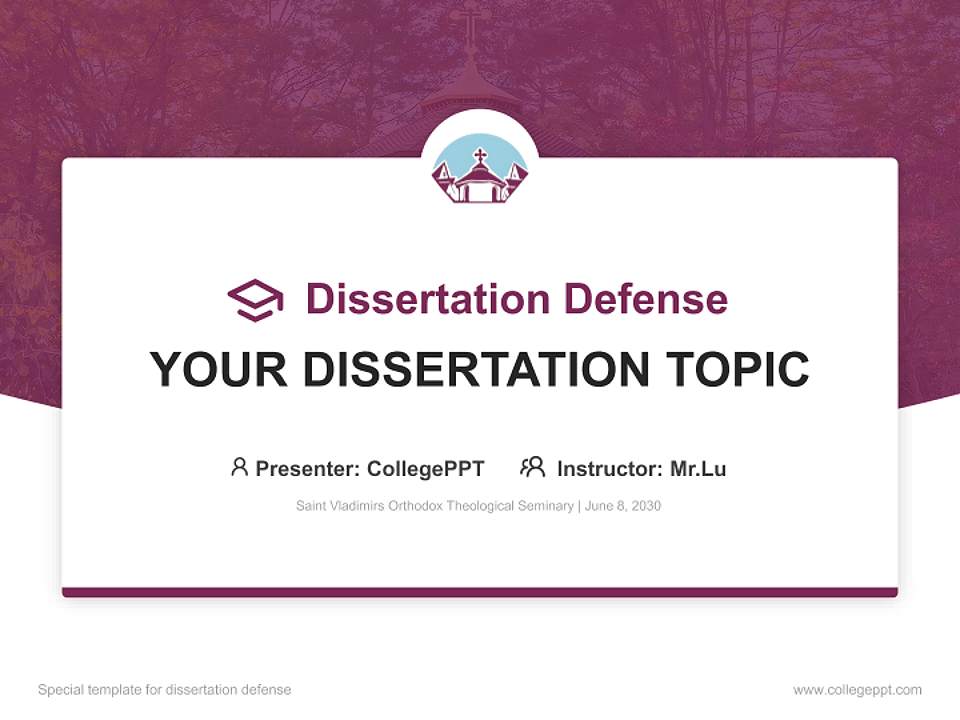 Dissertation Defense

YOUR DISSERTATION TOPIC

Presenter: CollegePPT Instructor: Mr.Lu

Saint Vladimirs Orthodox Theological Seminary | June 8, 2030

Special template for dissertation defense

www.collegeppt.com